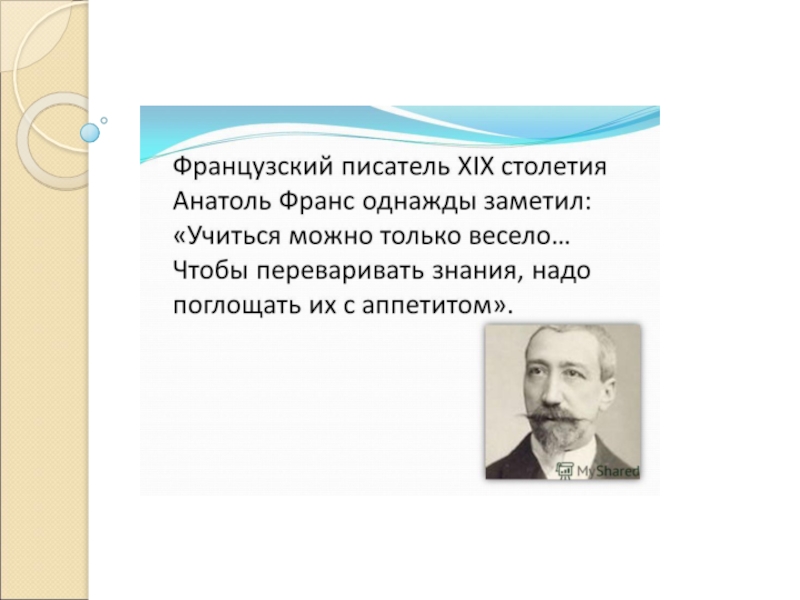 Французский писатель XIX столетия Анатоль Франс однажды заметил: «Учиться можно только весело… Чтобы переваривать знания, надо поглощать их с аппетитом».

MyShared